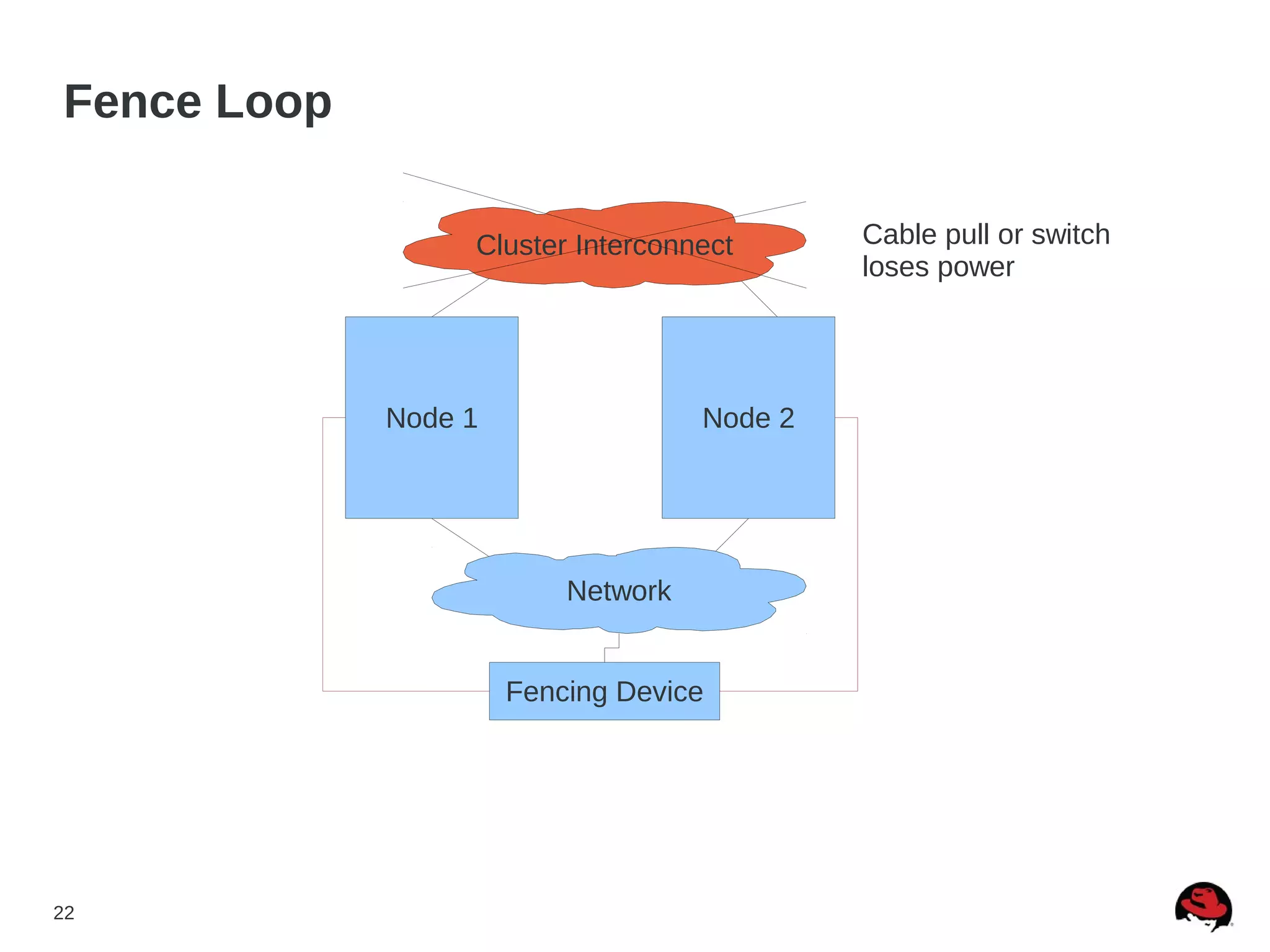 Fence Loop

Cluster Interconnect

Cable pull or switch loses power

Node 1

Node 2

Network

Fencing Device

22